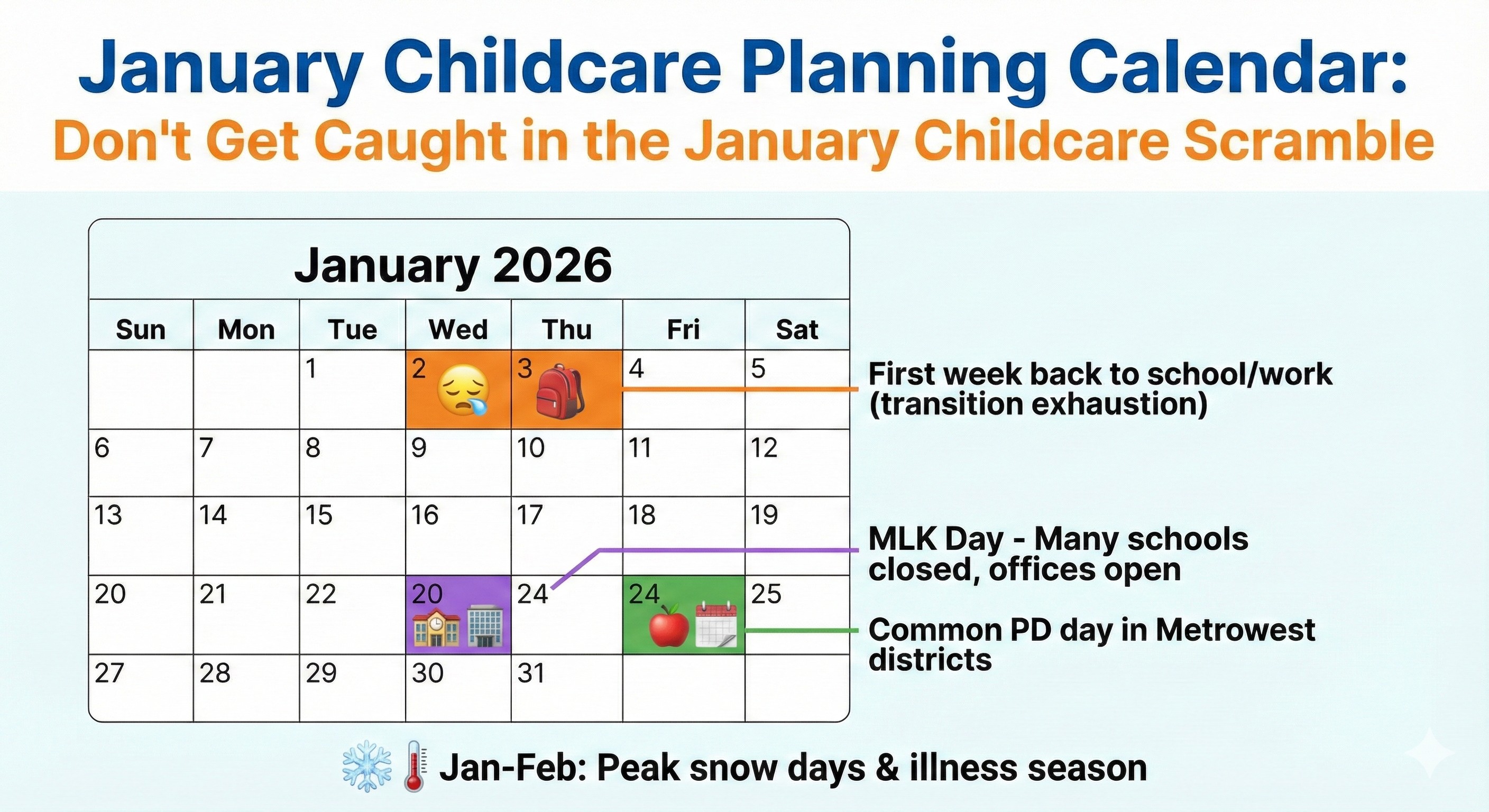 January Childcare Planning Calendar:
Don't Get Caught in the January Childcare Scramble

January 2026

| Sun | Mon | Tue | Wed | Thu | Fri | Sat |
|---|---|---|---|---|---|---|
| | | 1 | 2 | 3 | 4 | 5 |
| 6 | 7 | 8 | 9 | 10 | 11 | 12 |
| 13 | 14 | 15 | 16 | 17 | 18 | 19 |
| 20 | 21 | 22 | 20 | 24 | 24 | 25 |
| 27 | 28 | 29 | 30 | 31 | | |

First week back to school/work (transition exhaustion)

MLK Day - Many schools closed, offices open

Common PD day in Metrowest districts

Jan-Feb: Peak snow days & illness season